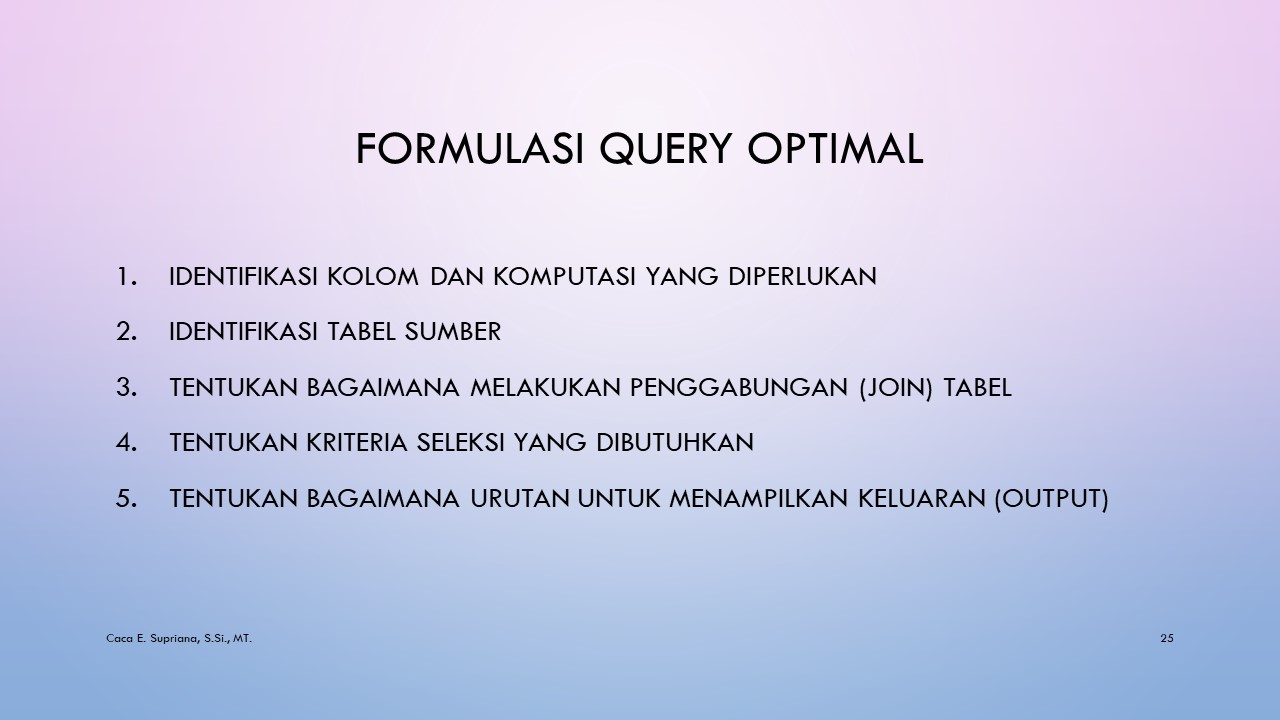 FORMULASI QUERY OPTIMAL

1. IDENTIFIKASI KOLOM DAN KOMPUTASI YANG DIPERLUKAN
2. IDENTIFIKASI TABEL SUMBER
3. TENTUKAN BAGAIMANA MELAKUKAN PENGGABUNGAN (JOIN) TABEL
4. TENTUKAN KRITERIA SELEKSI YANG DIBUTUHKAN
5. TENTUKAN BAGAIMANA URUTAN UNTUK MENAMPILKAN KELUARAN (OUTPUT)

Caca E. Supriana, S.Si., MT.

25